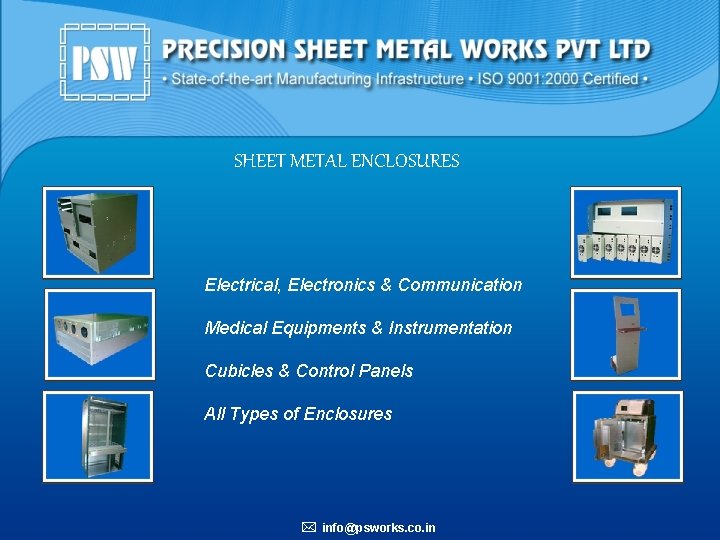 PSW

PRECISION SHEET METAL WORKS PVT LTD

• State-of-the-art Manufacturing Infrastructure • ISO 9001:2000 Certified •

SHEET METAL ENCLOSURES

Electrical, Electronics & Communication

Medical Equipments & Instrumentation

Cubicles & Control Panels

All Types of Enclosures

info@psworks.co.in